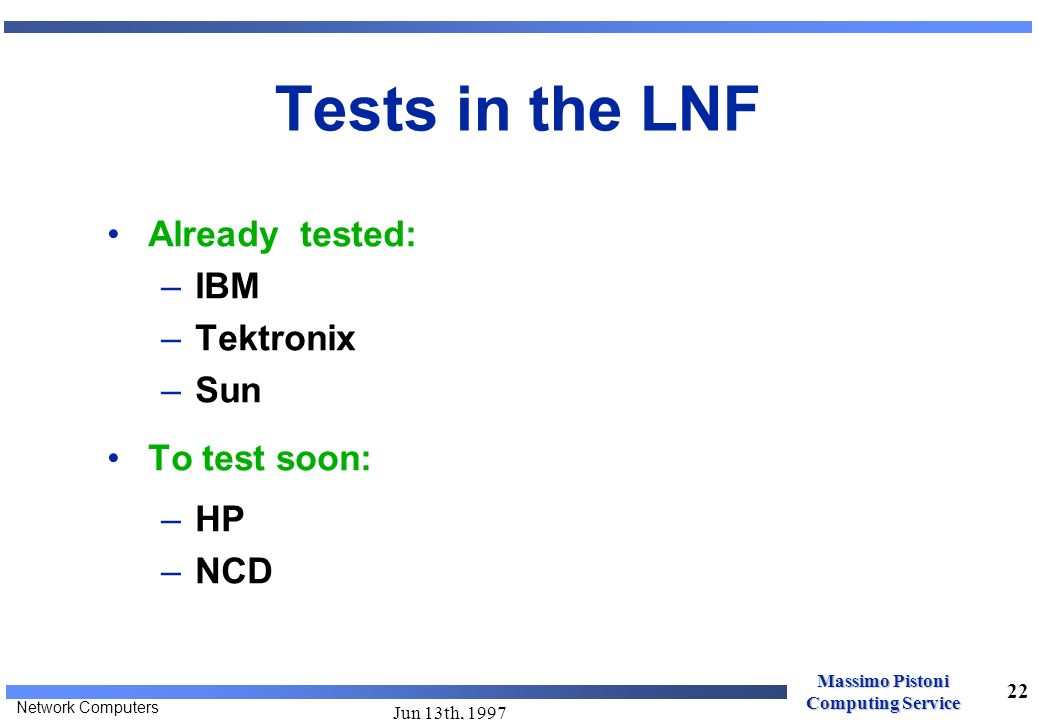 Tests in the LNF

• Already tested:
– IBM
– Tektronix
– Sun

• To test soon:
– HP
– NCD

Network Computers

Jun 13th, 1997

Massimo Pistoni
Computing Service

22